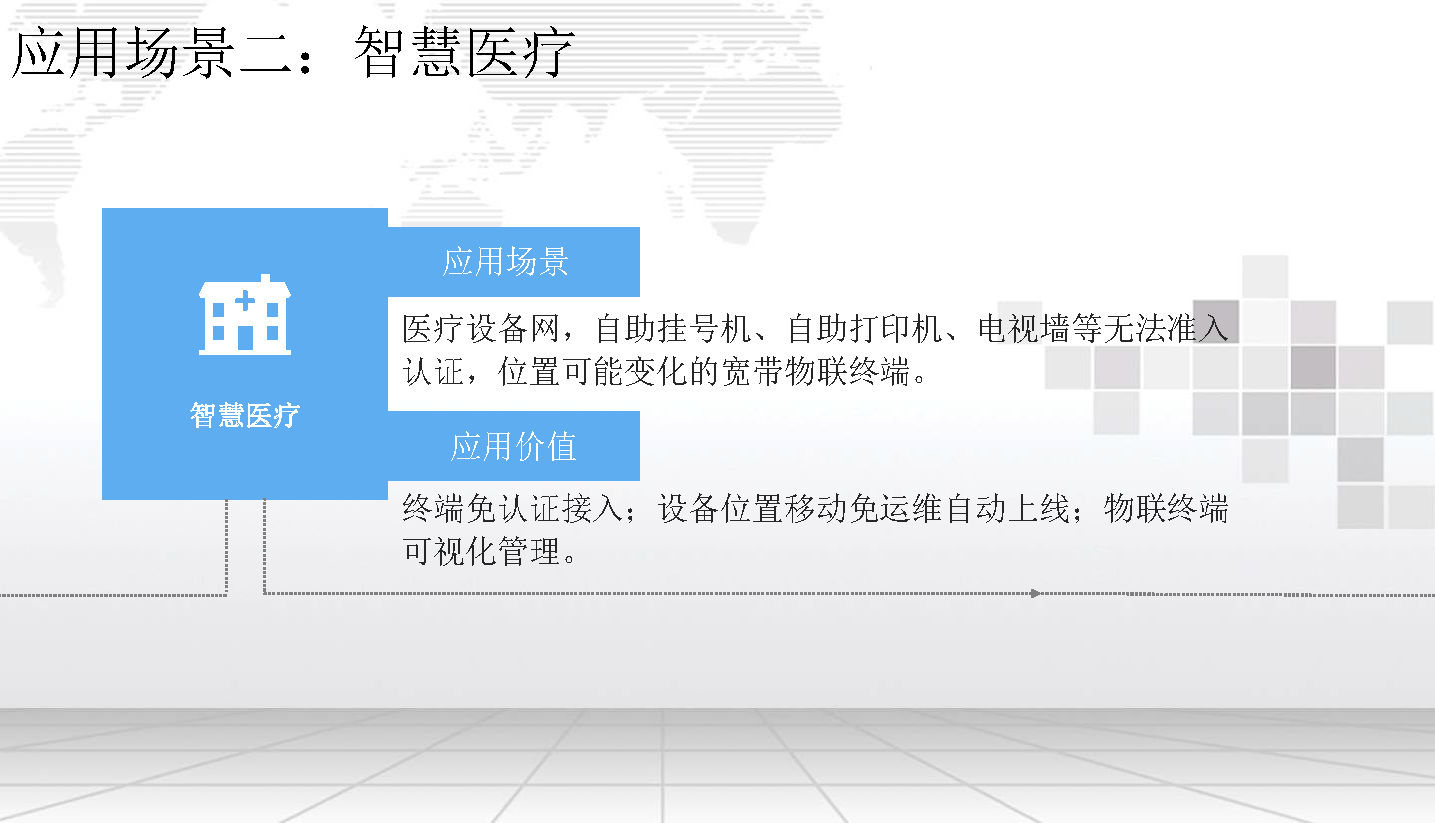 应用场景二：智慧医疗

智慧医疗

应用场景

医疗设备网，自助挂号机、自助打印机、电视墙等无法准入认证，位置可能变化的宽带物联终端。

应用价值

终端免认证接入；设备位置移动免运维自动上线；物联终端可视化管理。